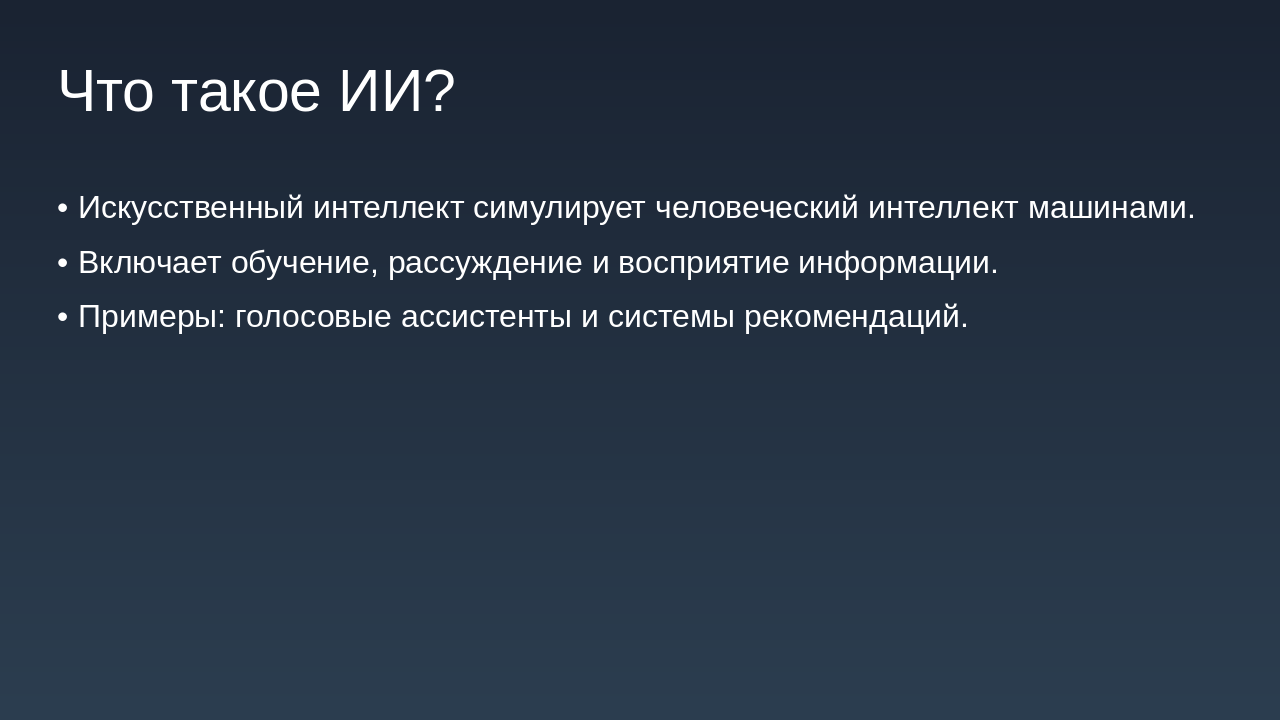 Что такое ИИ?

• Искусственный интеллект симулирует человеческий интеллект машинами.
• Включает обучение, рассуждение и восприятие информации.
• Примеры: голосовые ассистенты и системы рекомендаций.